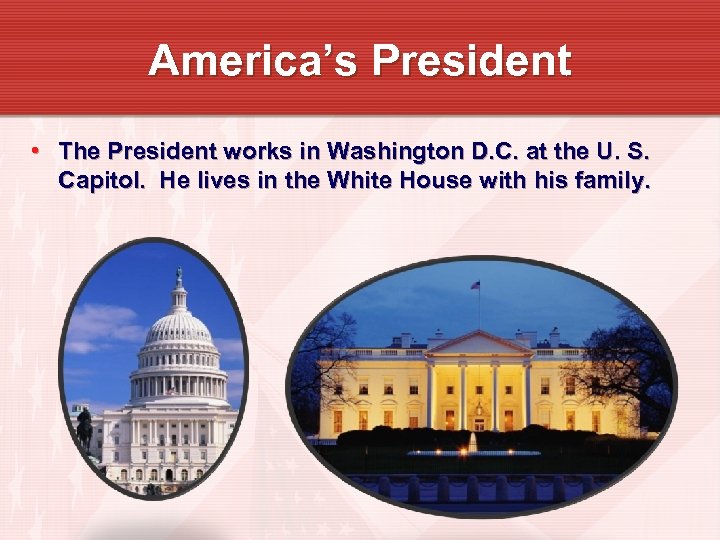 America's President

• The President works in Washington D.C. at the U. S. Capitol.  He lives in the White House with his family.